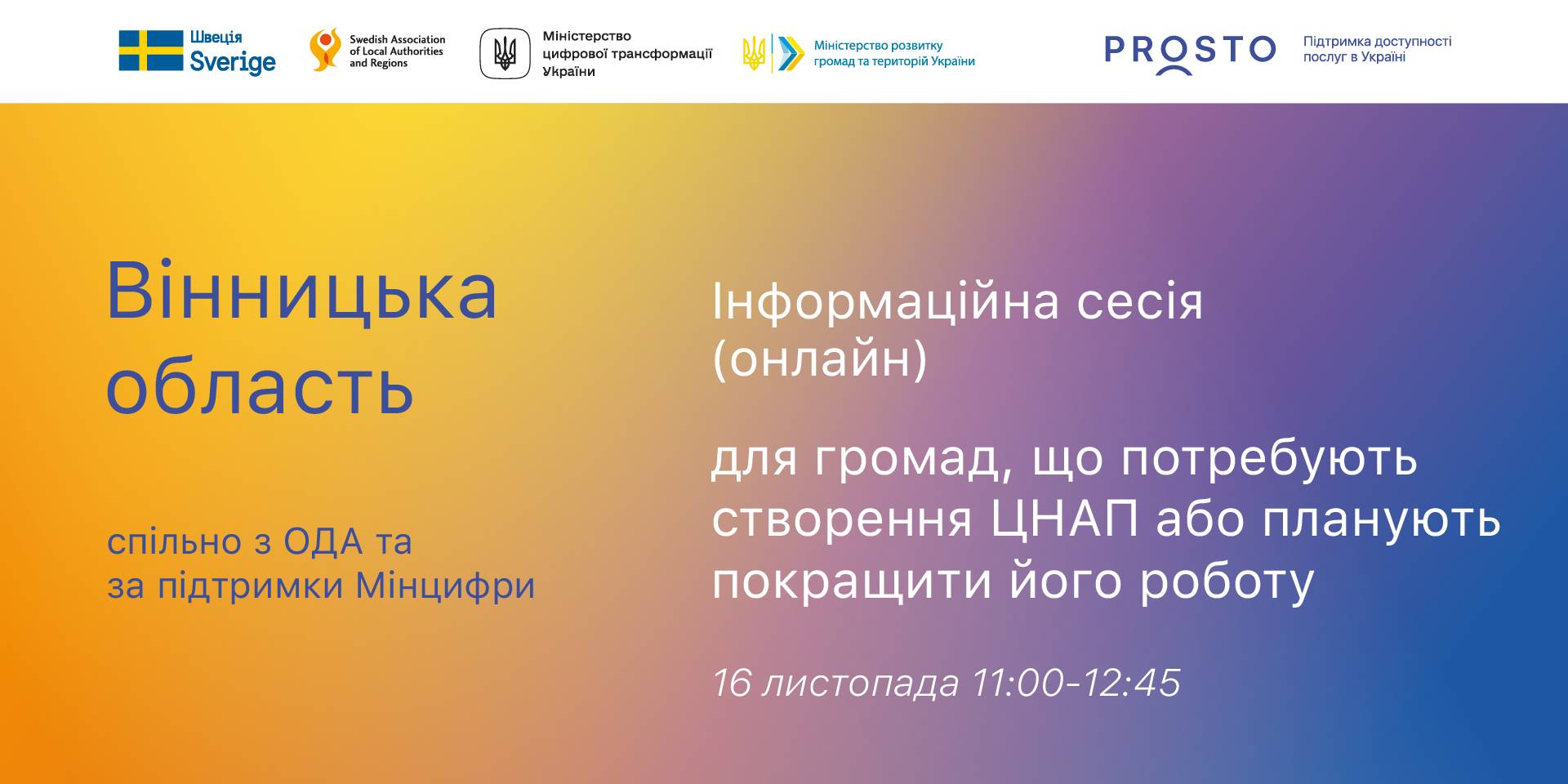 Швеція
Sverige

Swedish Association of Local Authorities and Regions

Міністерство цифрової трансформації України

Міністерство розвитку громад та територій України

PROSTO

Підтримка доступності послуг в Україні

Вінницька область

спільно з ОДА та за підтримки Мінцифри

Інформаційна сесія (онлайн)

для громад, що потребують створення ЦНАП або планують покращити його роботу

16 листопада 11:00-12:45